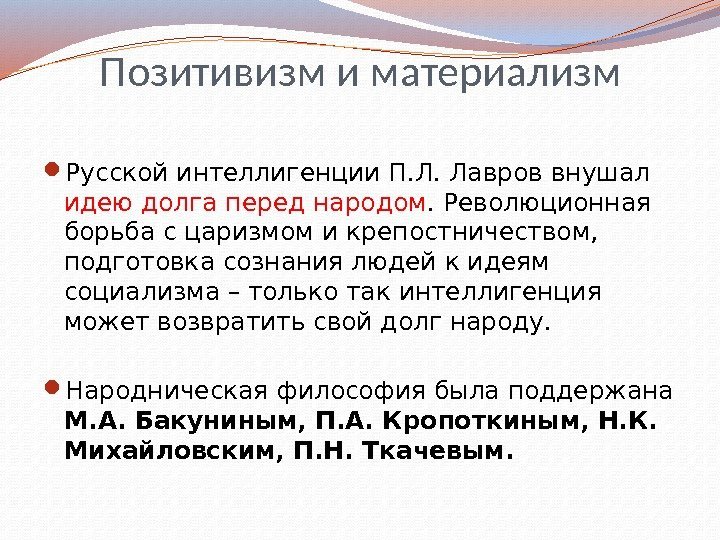 Позитивизм и материализм

Русской интеллигенции П.Л. Лавров внушал идею долга перед народом. Революционная борьба с царизмом и крепостничеством, подготовка сознания людей к идеям социализма – только так интеллигенция может возвратить свой долг народу.

Народническая философия была поддержана М.А. Бакуниным, П.А. Кропоткиным, Н.К. Михайловским, П.Н. Ткачевым.